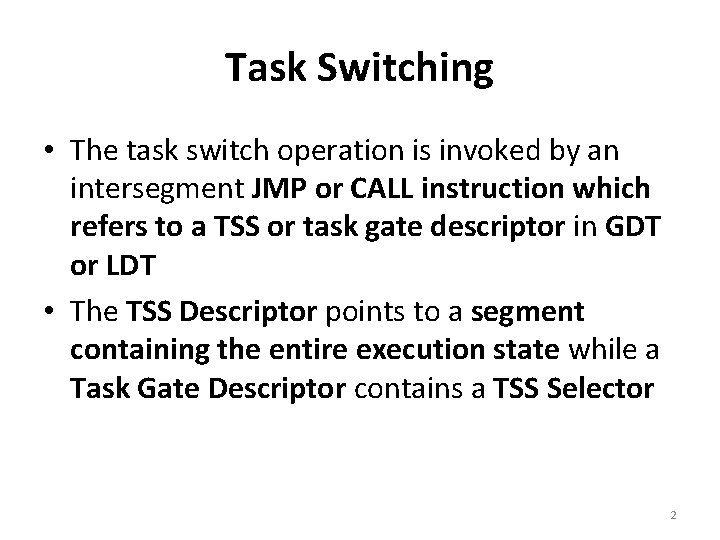 Task Switching

• The task switch operation is invoked by an intersegment JMP or CALL instruction which refers to a TSS or task gate descriptor in GDT or LDT

• The TSS Descriptor points to a segment containing the entire execution state while a Task Gate Descriptor contains a TSS Selector

2